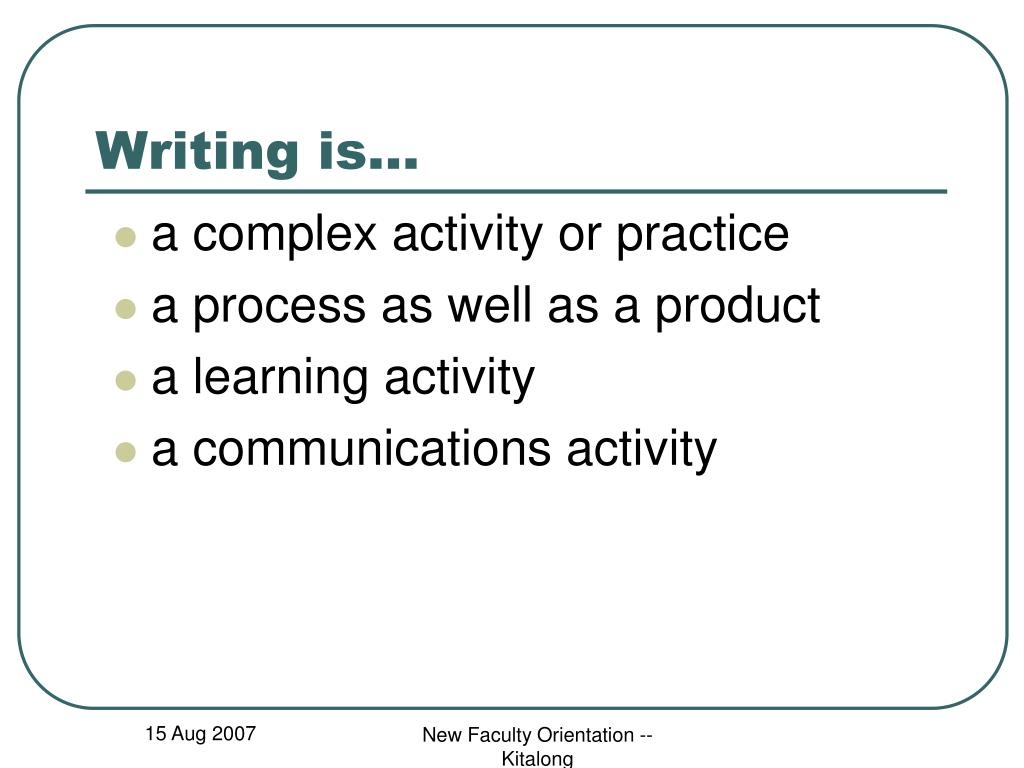 Writing is…

- a complex activity or practice
- a process as well as a product
- a learning activity
- a communications activity

15 Aug 2007

New Faculty Orientation -- Kitalong